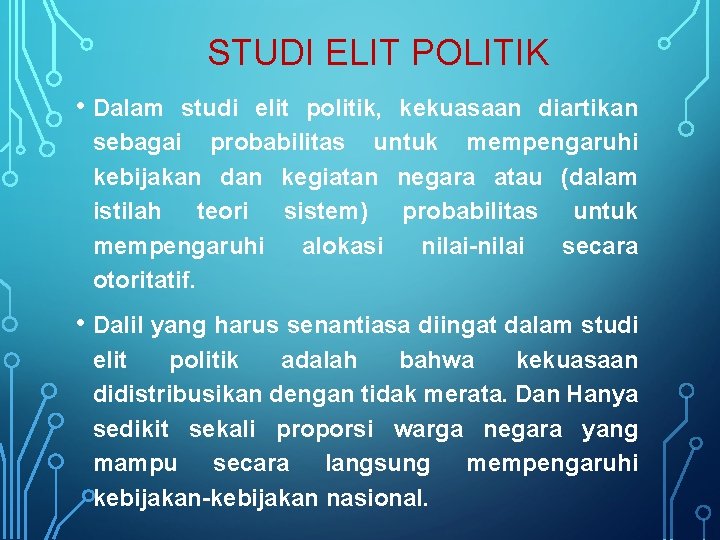 STUDI ELIT POLITIK

• Dalam studi elit politik, kekuasaan diartikan sebagai probabilitas untuk mempengaruhi kebijakan dan kegiatan negara atau (dalam istilah teori sistem) probabilitas untuk mempengaruhi alokasi nilai-nilai secara otoritatif.

• Dalil yang harus senantiasa diingat dalam studi elit politik adalah bahwa kekuasaan didistribusikan dengan tidak merata. Dan Hanya sedikit sekali proporsi warga negara yang mampu secara langsung mempengaruhi kebijakan-kebijakan nasional.